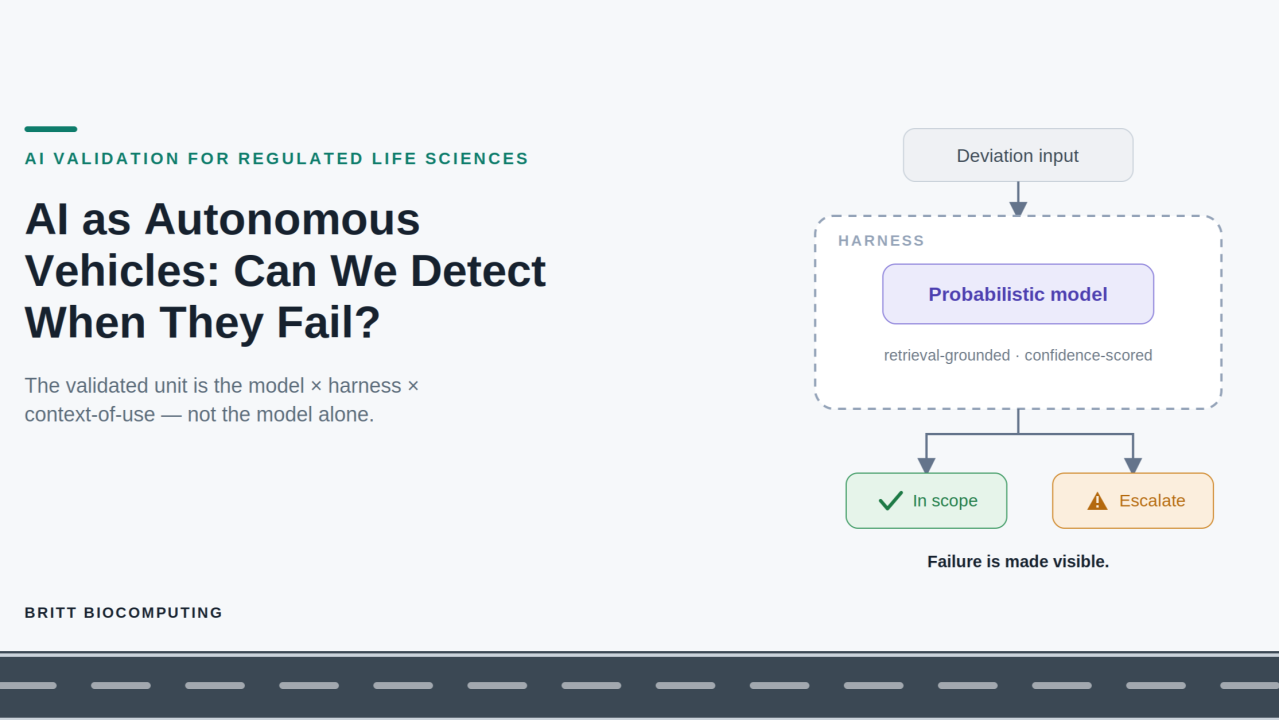 AI VALIDATION FOR REGULATED LIFE SCIENCES

AI as Autonomous Vehicles: Can We Detect When They Fail?

The validated unit is the model × harness × context-of-use — not the model alone.

BRITT BIOCOMPUTING

Deviation input

HARNESS

Probabilistic model

retrieval-grounded · confidence-scored

In scope

Escalate

Failure is made visible.